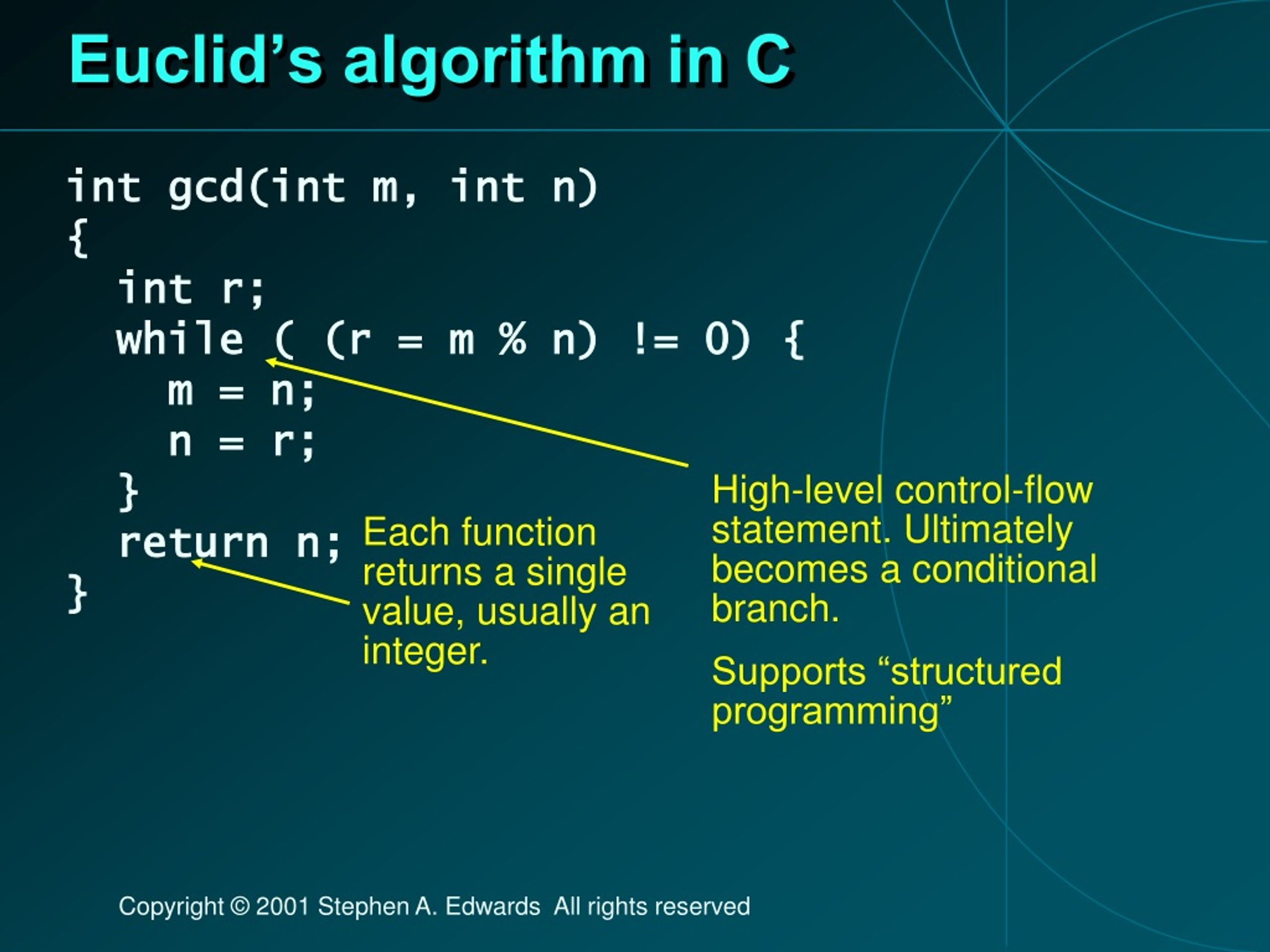 Euclid’s algorithm in C

int gcd(int m, int n)
{
  int r;
  while ( (r = m % n) != 0) {
    m = n;
    n = r;
  }
  return n;
}

Each function returns a single value, usually an integer.

High-level control-flow statement. Ultimately becomes a conditional branch.

Supports “structured programming”

Copyright © 2001 Stephen A. Edwards All rights reserved